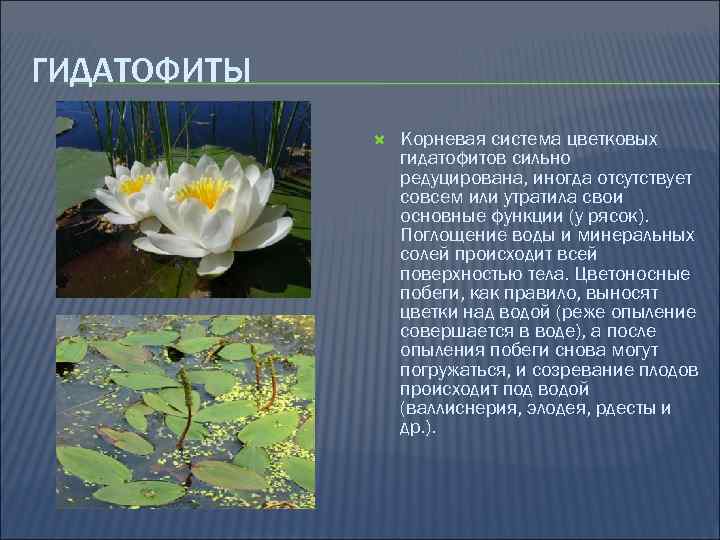 ГИДАТОФИТЫ

Корневая система цветковых гидатофитов сильно редуцирована, иногда отсутствует совсем или утратила свои основные функции (у рясок). Поглощение воды и минеральных солей происходит всей поверхностью тела. Цветоносные побеги, как правило, выносят цветки над водой (реже опыление совершается в воде), а после опыления побеги снова могут погружаться, и созревание плодов происходит под водой (валлиснерия, элодея, рдесты и др.).